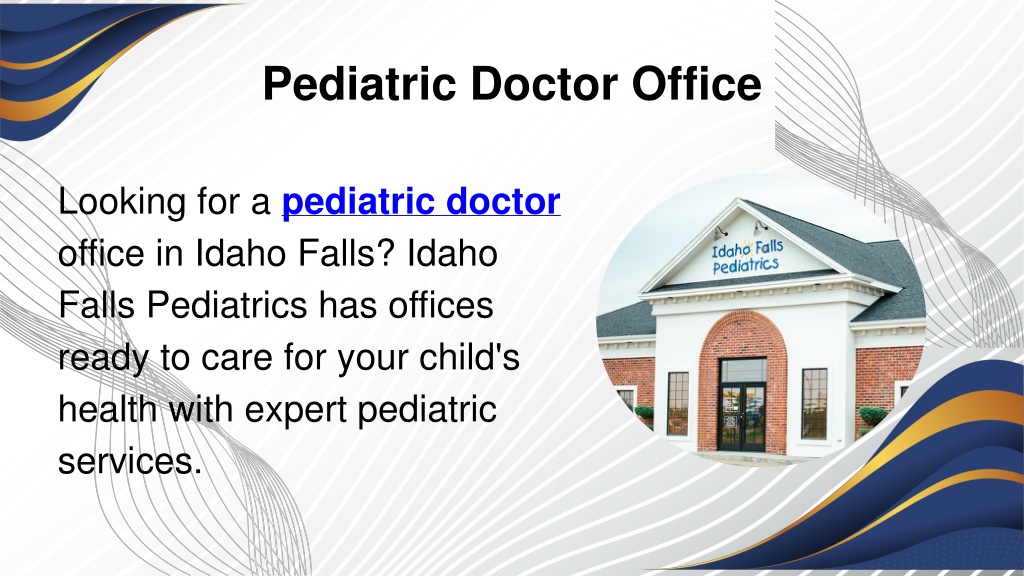 Pediatric Doctor Office

Looking for a pediatric doctor office in Idaho Falls? Idaho Falls Pediatrics has offices ready to care for your child's health with expert pediatric services.

Idaho Falls Pediatrics